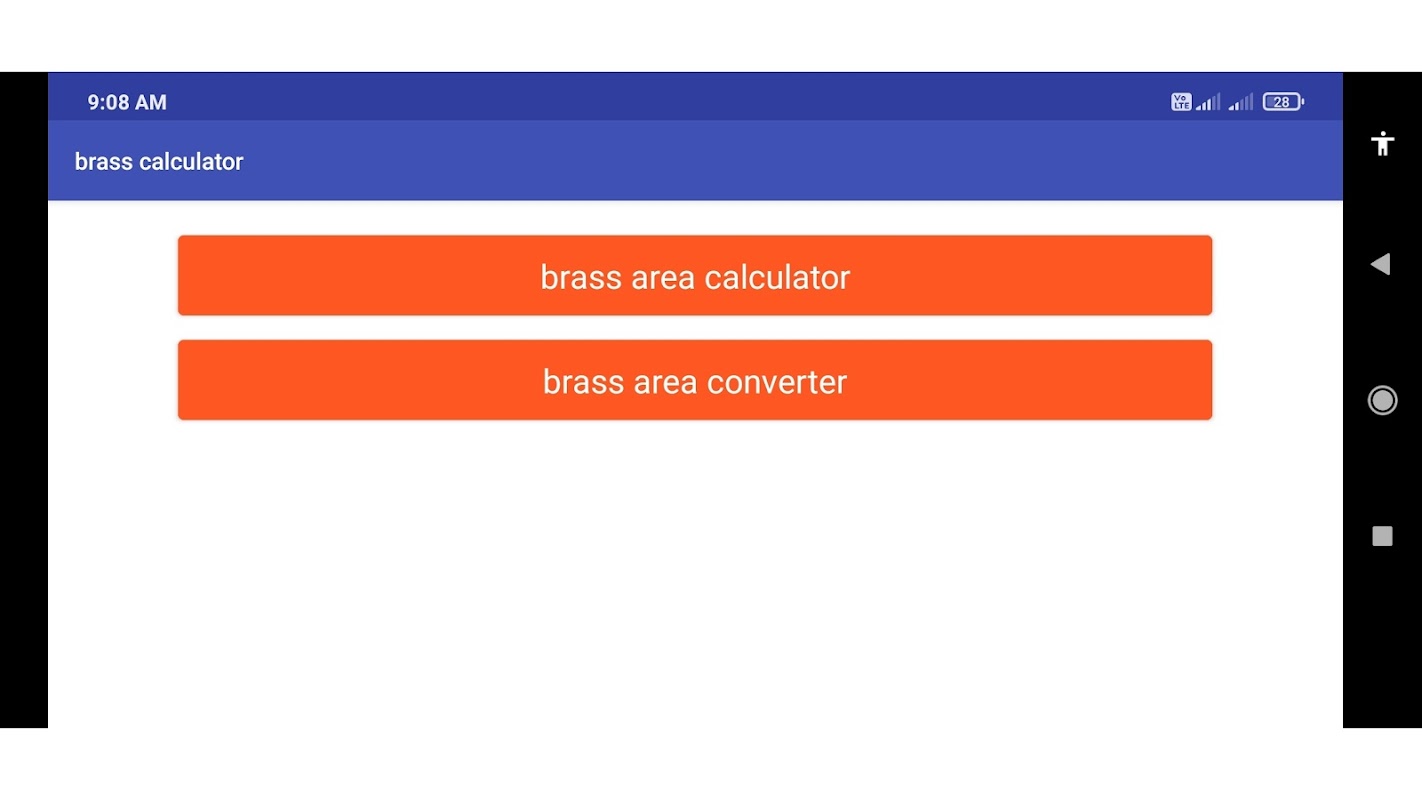 9:08 AM

Vo LTE 28

brass calculator

brass area calculator

brass area converter